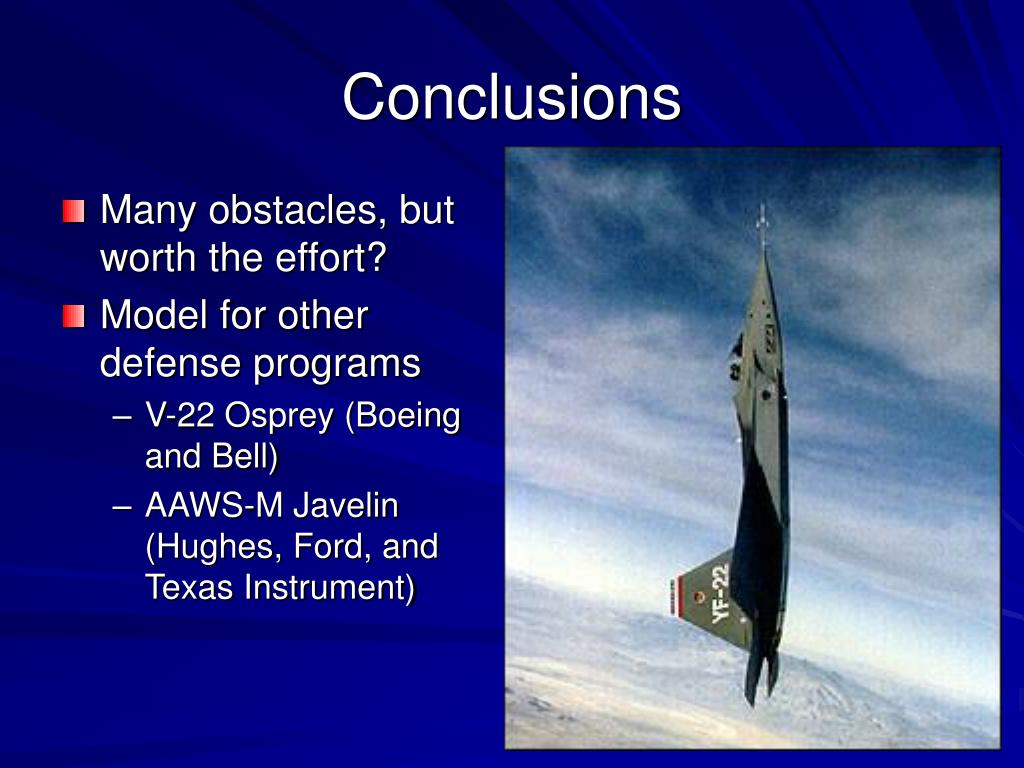 Conclusions

Many obstacles, but worth the effort?

Model for other defense programs

– V-22 Osprey (Boeing and Bell)

– AAWS-M Javelin (Hughes, Ford, and Texas Instrument)

YF-22